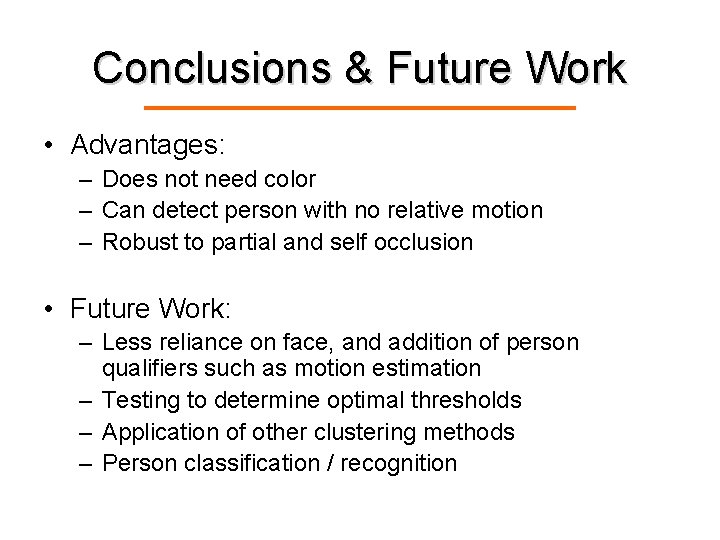 Conclusions & Future Work

• Advantages:
– Does not need color
– Can detect person with no relative motion
– Robust to partial and self occlusion

• Future Work:
– Less reliance on face, and addition of person qualifiers such as motion estimation
– Testing to determine optimal thresholds
– Application of other clustering methods
– Person classification / recognition